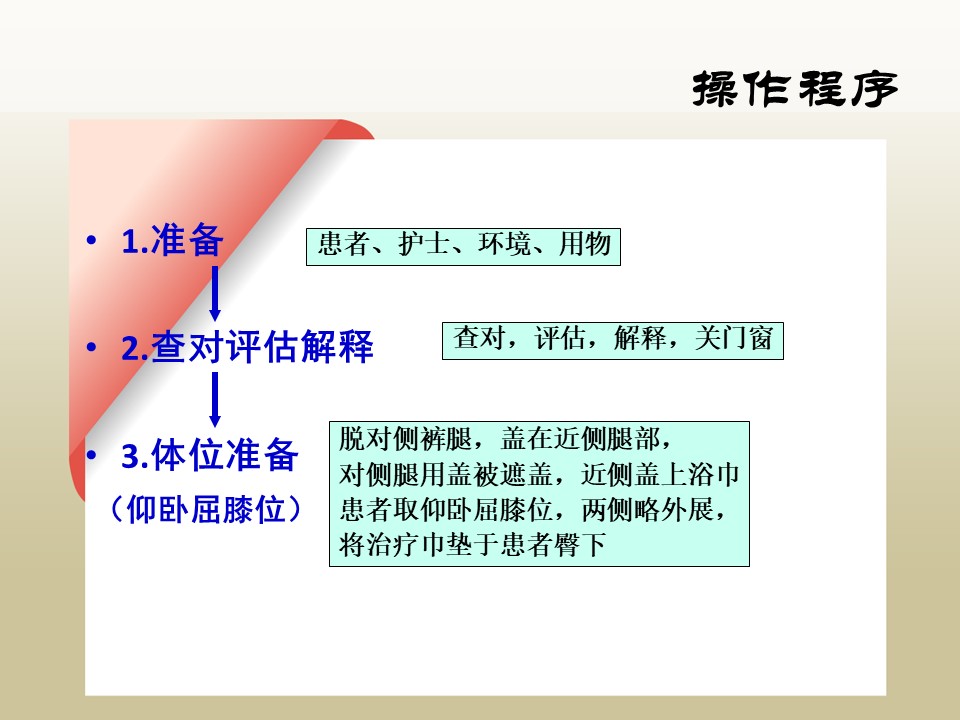 操作程序

• 1.准备

患者、护士、环境、用物

• 2.查对评估解释

查对，评估，解释，关门窗

• 3.体位准备
（仰卧屈膝位）

脱对侧裤腿，盖在近侧腿部，
对侧腿用盖被遮盖，近侧盖上浴巾
患者取仰卧屈膝位，两侧略外展，
将治疗巾垫于患者臀下